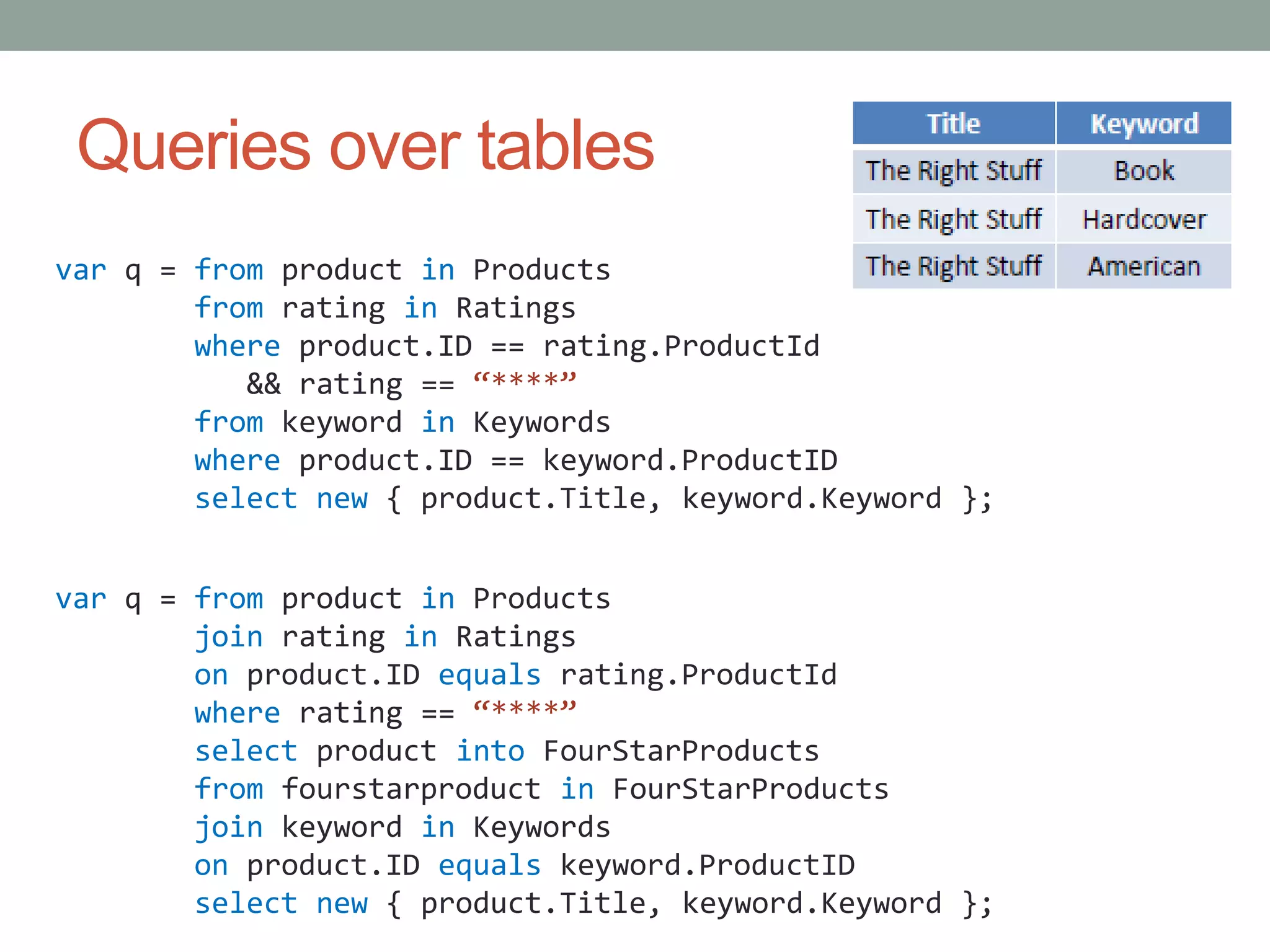 Queries over tables

| Title | Keyword |
|---|---|
| The Right Stuff | Book |
| The Right Stuff | Hardcover |
| The Right Stuff | American |

var q = from product in Products
        from rating in Ratings
        where product.ID == rating.ProductId
           && rating == “****”
        from keyword in Keywords
        where product.ID == keyword.ProductID
        select new { product.Title, keyword.Keyword };

var q = from product in Products
        join rating in Ratings
        on product.ID equals rating.ProductId
        where rating == “****”
        select product into FourStarProducts
        from fourstarproduct in FourStarProducts
        join keyword in Keywords
        on product.ID equals keyword.ProductID
        select new { product.Title, keyword.Keyword };